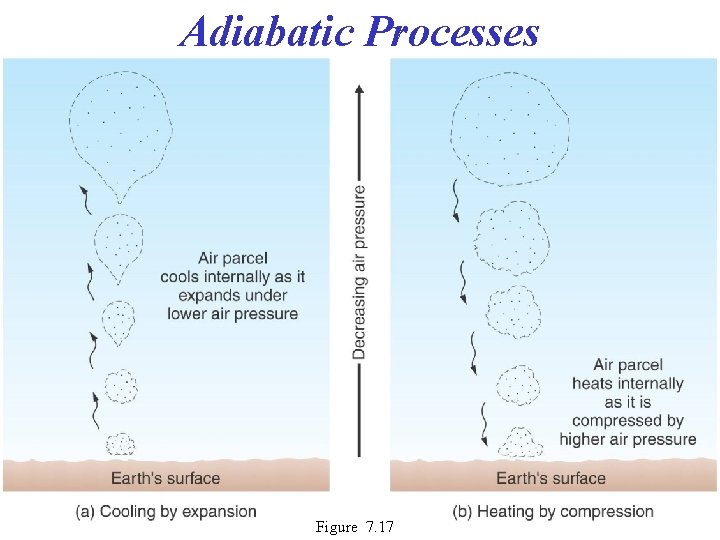 Adiabatic Processes

Air parcel cools internally as it expands under lower air pressure

Decreasing air pressure

Air parcel heats internally as it is compressed by higher air pressure

Earth's surface

Earth's surface

(a) Cooling by expansion

(b) Heating by compression

Figure 7.17